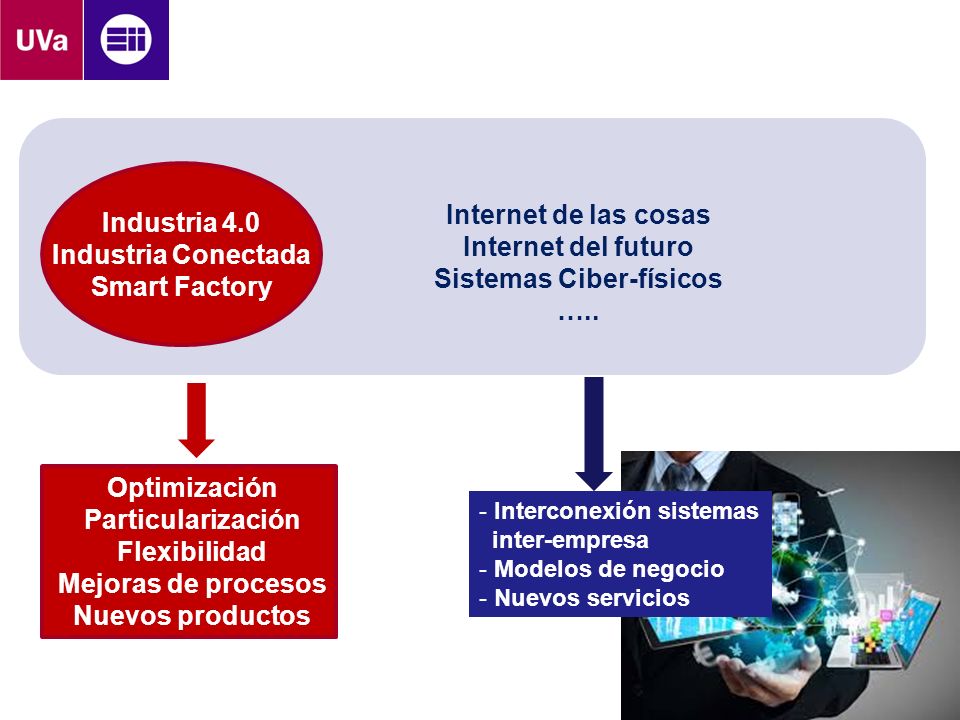 UVa

Industria 4.0
Industria Conectada
Smart Factory

Internet de las cosas
Internet del futuro
Sistemas Ciber-físicos
…..

Optimización
Particularización
Flexibilidad
Mejoras de procesos
Nuevos productos

- Interconexión sistemas inter-empresa
- Modelos de negocio
- Nuevos servicios